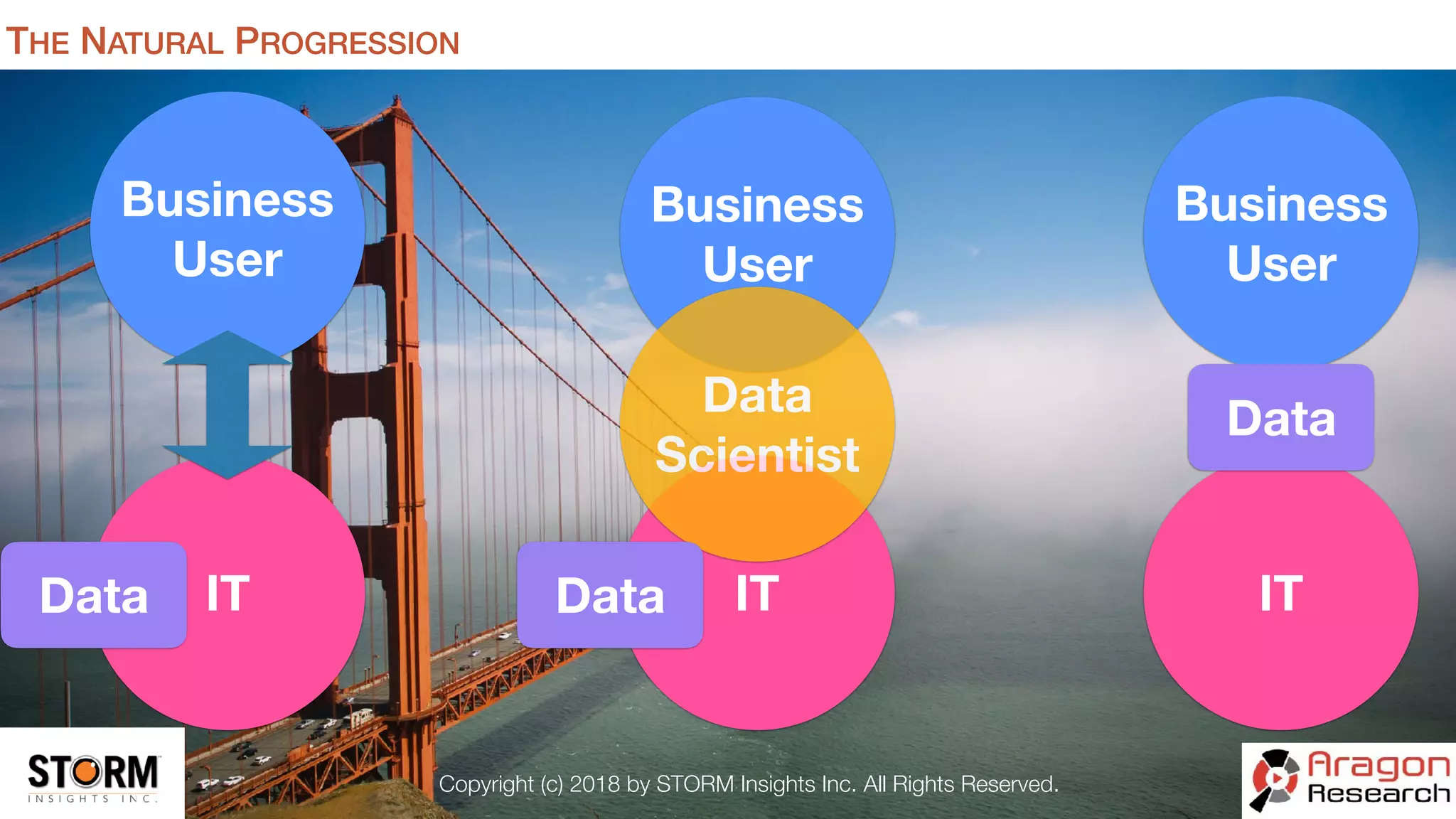 THE NATURAL PROGRESSION

Business User

Data

IT

Business User

Data Scientist

Data

IT

Business User

Data

IT

STORM INSIGHTS INC.

Copyright (c) 2018 by STORM Insights Inc. All Rights Reserved.

Aragon Research